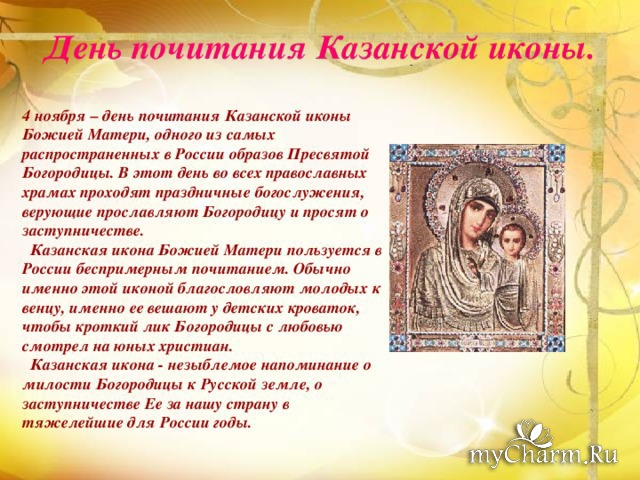 День почитания Казанской иконы.

4 ноября – день почитания Казанской иконы Божией Матери, одного из самых распространенных в России образов Пресвятой Богородицы. В этот день во всех православных храмах проходят праздничные богослужения, верующие прославляют Богородицу и просят о заступничестве.

Казанская икона Божией Матери пользуется в России беспримерным почитанием. Обычно именно этой иконой благословляют молодых к венцу, именно ее вешают у детских кроваток, чтобы кроткий лик Богородицы с любовью смотрел на юных христиан.

Казанская икона - незыблемое напоминание о милости Богородицы к Русской земле, о заступничестве Ее за нашу страну в тяжелейшие для России годы.

myCharm.Ru